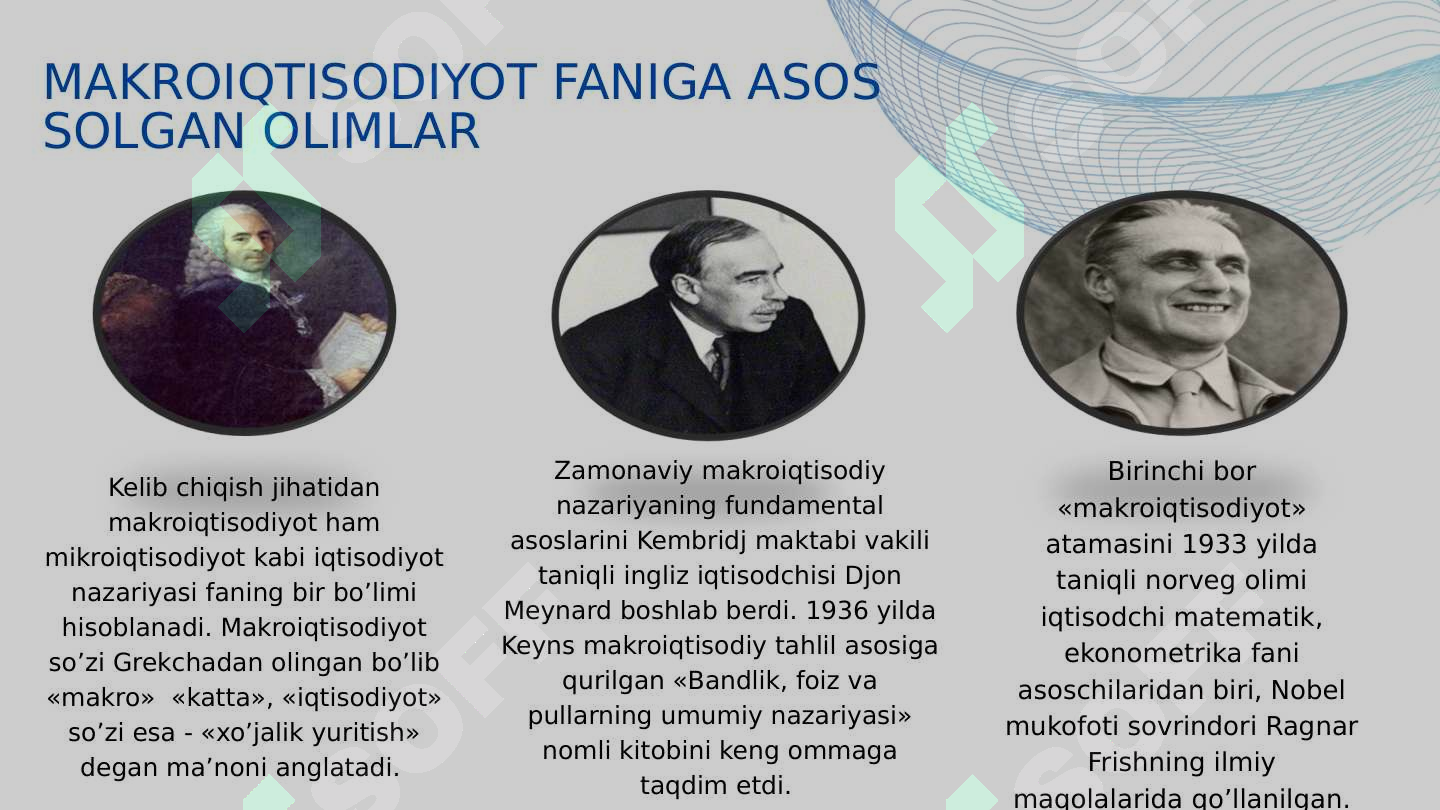 MAKROIQTISODIYOT FANIGA ASOS SOLGAN OLIMLAR

Kelib chiqish jihatidan makroiqtisodiyot ham mikroiqtisodiyot kabi iqtisodiyot nazariyasi faning bir bo’limi hisoblanadi. Makroiqtisodiyot so’zi Grekchadan olingan bo’lib «makro» «katta», «iqtisodiyot» so’zi esa - «xo’jalik yuritish» degan ma’noni anglatadi.

Zamonaviy makroiqtisodiy nazariyaning fundamental asoslarini Kembridj maktabi vakili taniqli ingliz iqtisodchisi Djon Meynard boshlab berdi. 1936 yilda Keyns makroiqtisodiy tahlil asosiga qurilgan «Bandlik, foiz va pullarning umumiy nazariyasi» nomli kitobini keng ommaga taqdim etdi.

Birinchi bor «makroiqtisodiyot» atamasini 1933 yilda taniqli norveg olimi iqtisodchi matematik, ekonometrika fani asoschilaridan biri, Nobel mukofoti sovrindori Ragnar Frishning ilmiy maqolalarida qo’llanilgan.